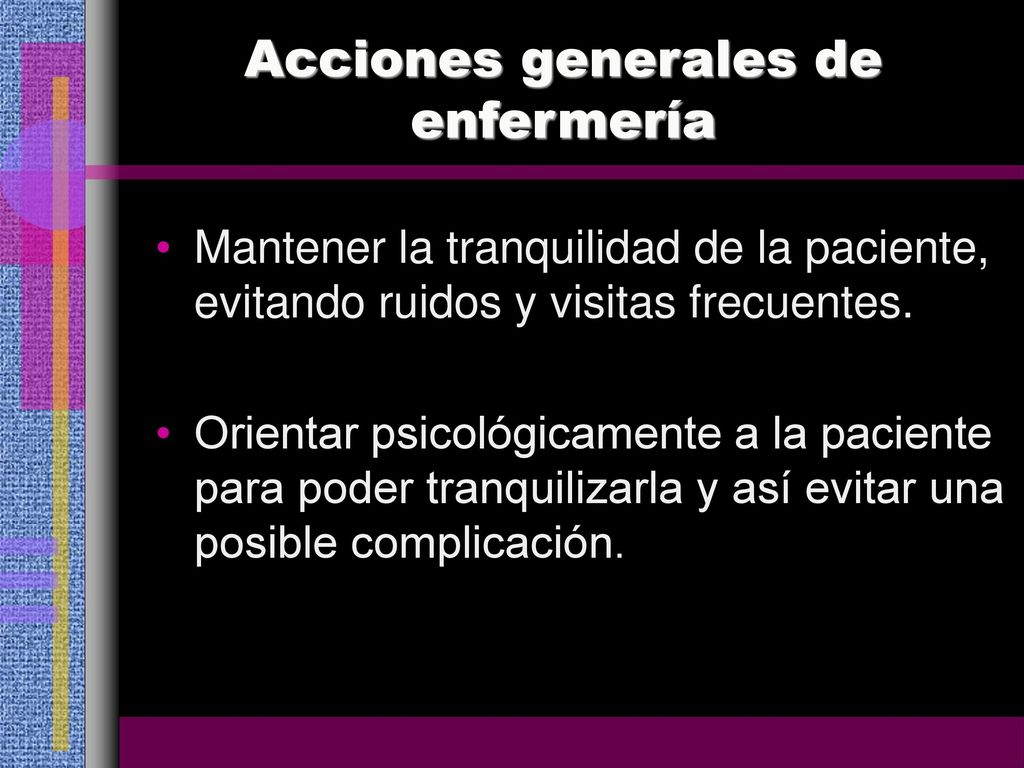 Acciones generales de enfermería

• Mantener la tranquilidad de la paciente, evitando ruidos y visitas frecuentes.

• Orientar psicológicamente a la paciente para poder tranquilizarla y así evitar una posible complicación.